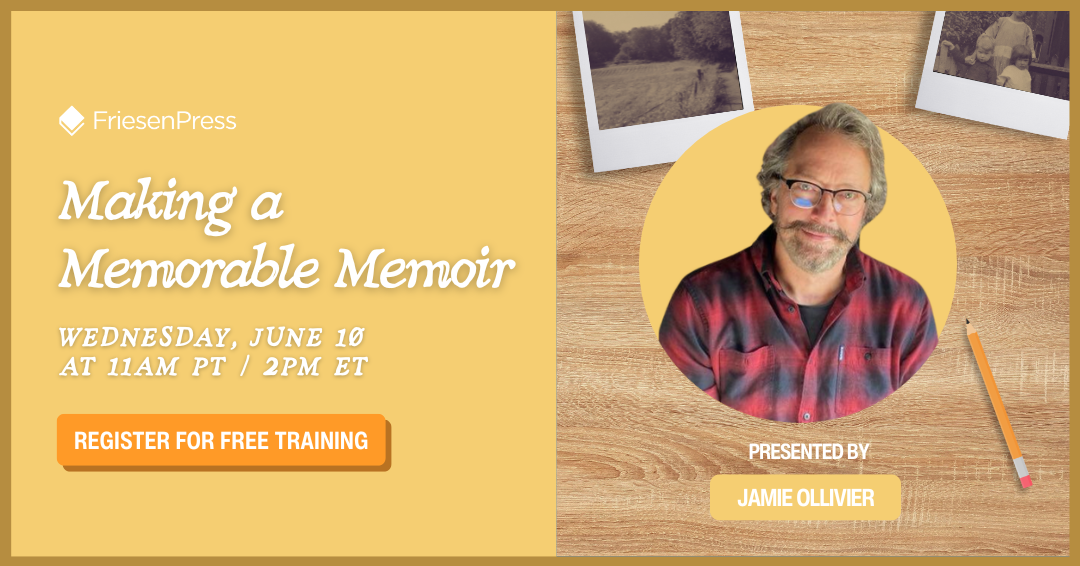 FriesenPress

Making a Memorable Memoir

WEDNESDAY, JUNE 10 AT 11AM PT / 2PM ET

REGISTER FOR FREE TRAINING

PRESENTED BY

JAMIE OLLIVIER